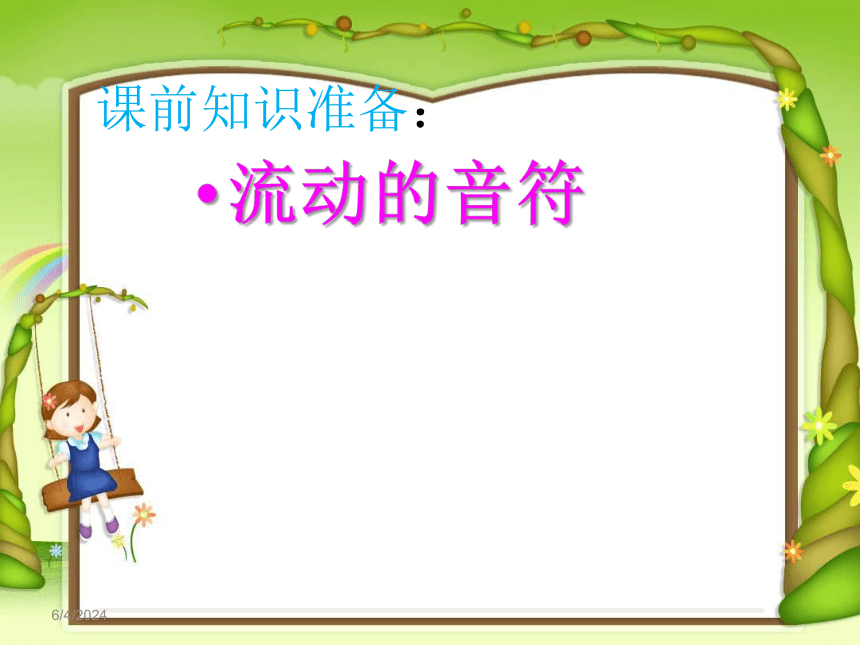 课前知识准备：

•流动的音符

6/4/2024